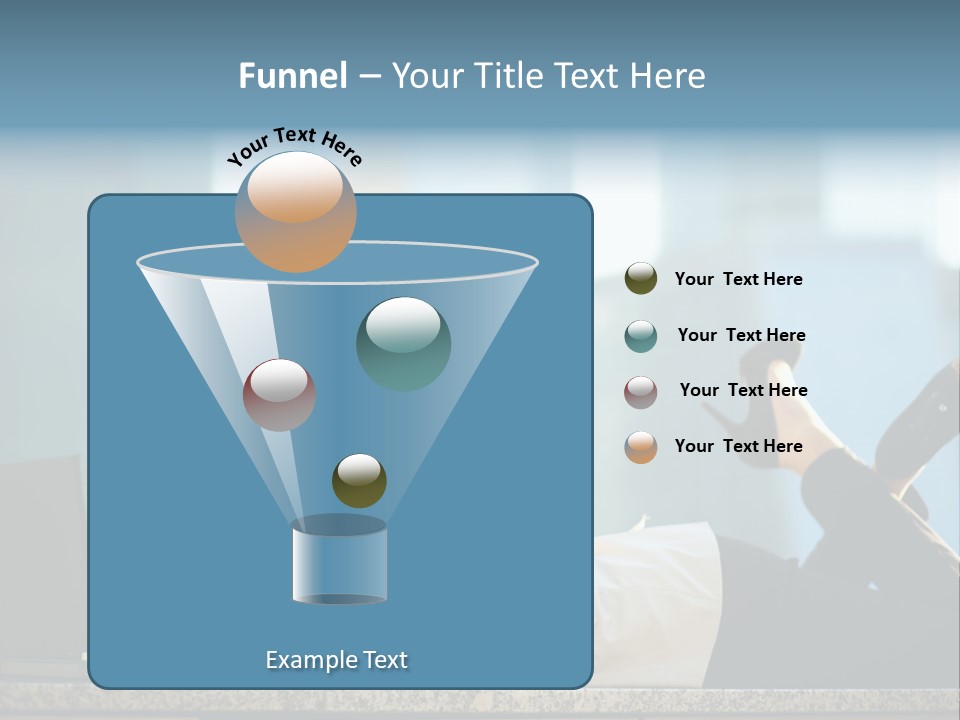 Funnel – Your Title Text Here

Your Text Here

Your Text Here

Your Text Here

Your Text Here

Your Text Here

Example Text